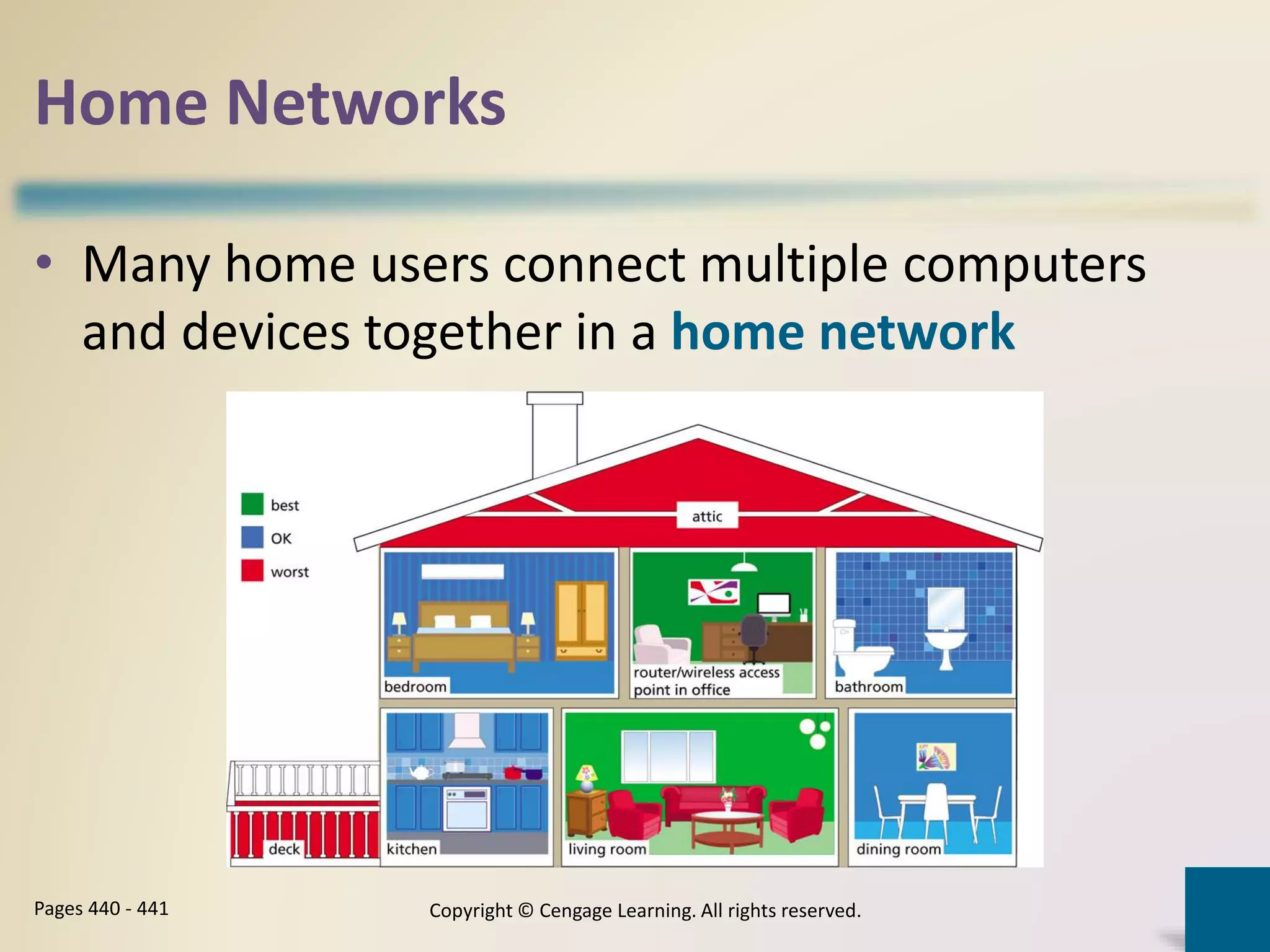 Home Networks

• Many home users connect multiple computers and devices together in a home network

best
OK
worst

attic

bedroom

router/wireless access point in office

bathroom

deck

kitchen

living room

dining room

Pages 440 - 441

Copyright © Cengage Learning. All rights reserved.